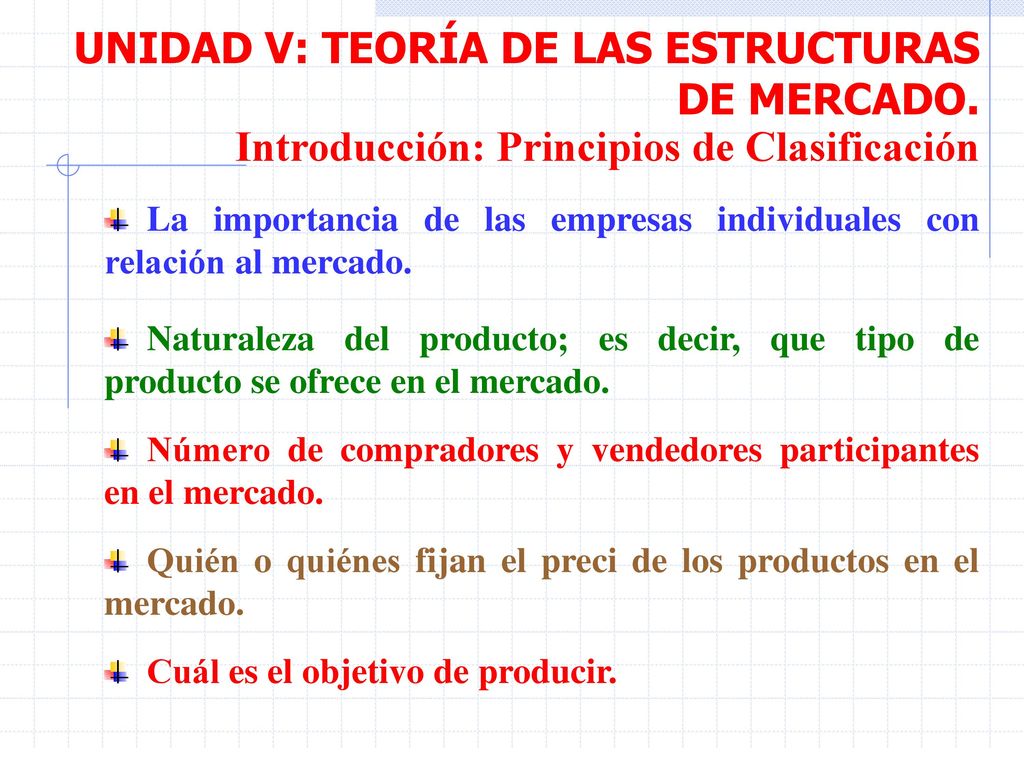 UNIDAD V: TEORÍA DE LAS ESTRUCTURAS DE MERCADO.
Introducción: Principios de Clasificación

La importancia de las empresas individuales con relación al mercado.

Naturaleza del producto; es decir, que tipo de producto se ofrece en el mercado.

Número de compradores y vendedores participantes en el mercado.

Quién o quiénes fijan el preci de los productos en el mercado.

Cuál es el objetivo de producir.